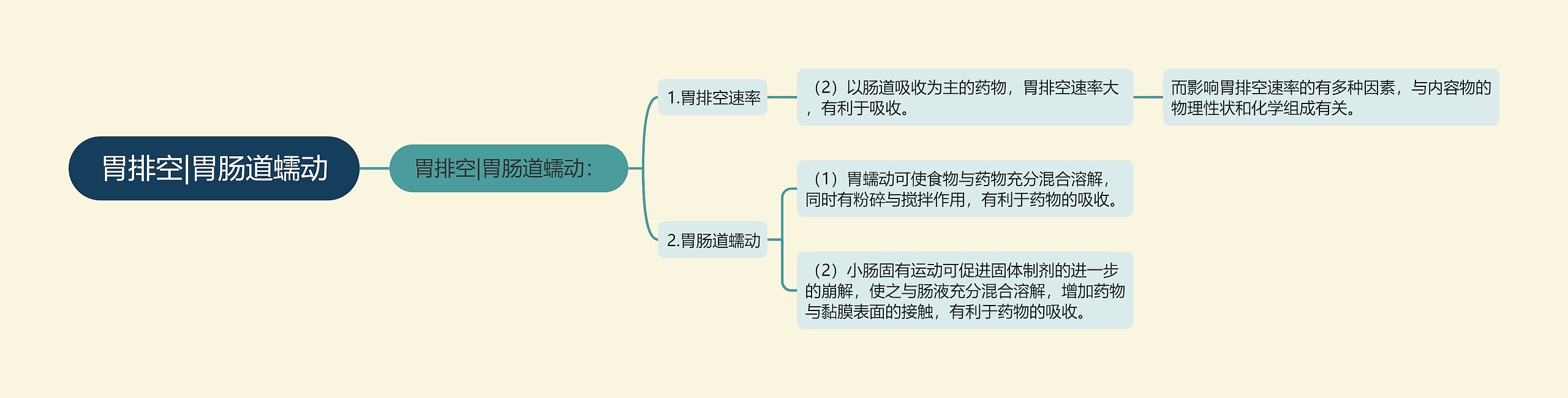 胃排空|胃肠道蠕动

胃排空|胃肠道蠕动：

1.胃排空速率

（2）以肠道吸收为主的药物，胃排空速率大，有利于吸收。

而影响胃排空速率的有多种因素，与内容物的物理性状和化学组成有关。

2.胃肠道蠕动

（1）胃蠕动可使食物与药物充分混合溶解，同时有粉碎与搅拌作用，有利于药物的吸收。

（2）小肠固有运动可促进固体制剂的进一步的崩解，使之与肠液充分混合溶解，增加药物与黏膜表面的接触，有利于药物的吸收。